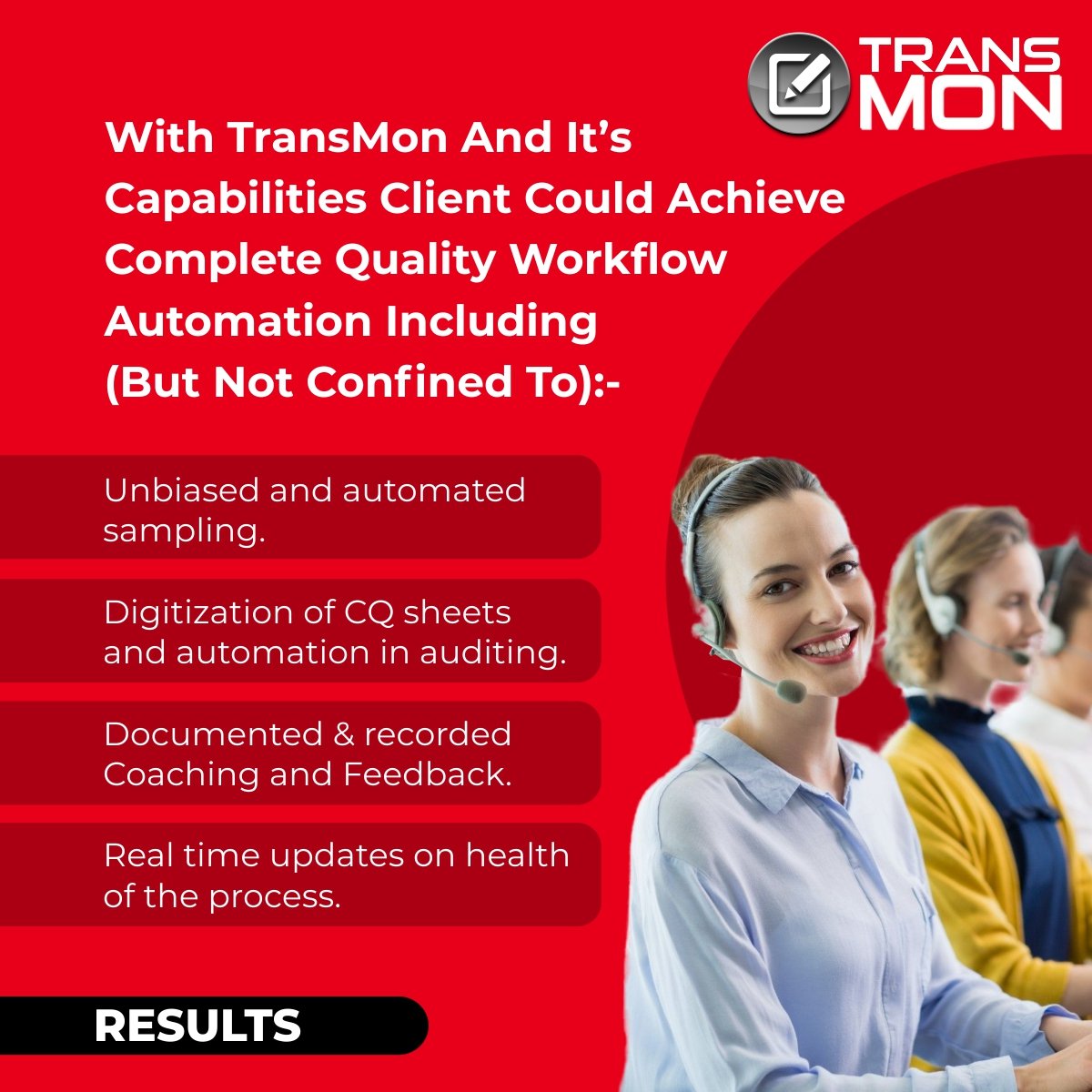 TRANS MON

With TransMon And It's Capabilities Client Could Achieve Complete Quality Workflow Automation Including (But Not Confined To):-

Unbiased and automated sampling.

Digitization of CQ sheets and automation in auditing.

Documented & recorded Coaching and Feedback.

Real time updates on health of the process.

RESULTS